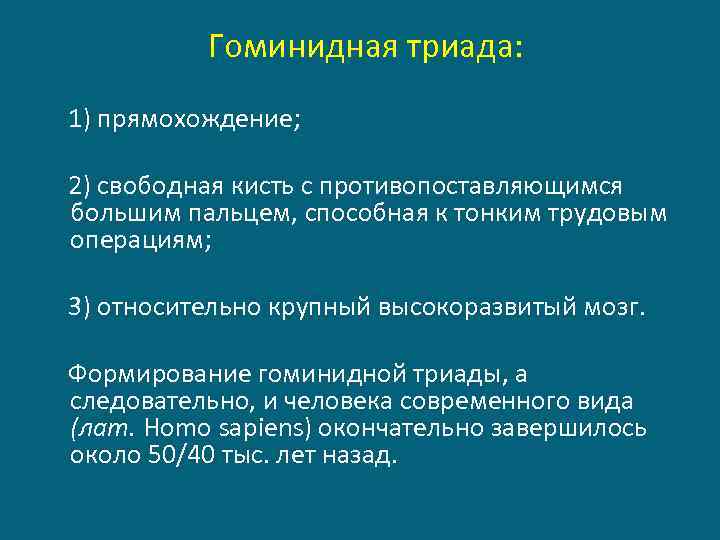 Гоминидная триада:

1) прямохождение;

2) свободная кисть с противопоставляющимся большим пальцем, способная к тонким трудовым операциям;

3) относительно крупный высокоразвитый мозг.

Формирование гоминидной триады, а следовательно, и человека современного вида (лат. Homo sapiens) окончательно завершилось около 50/40 тыс. лет назад.